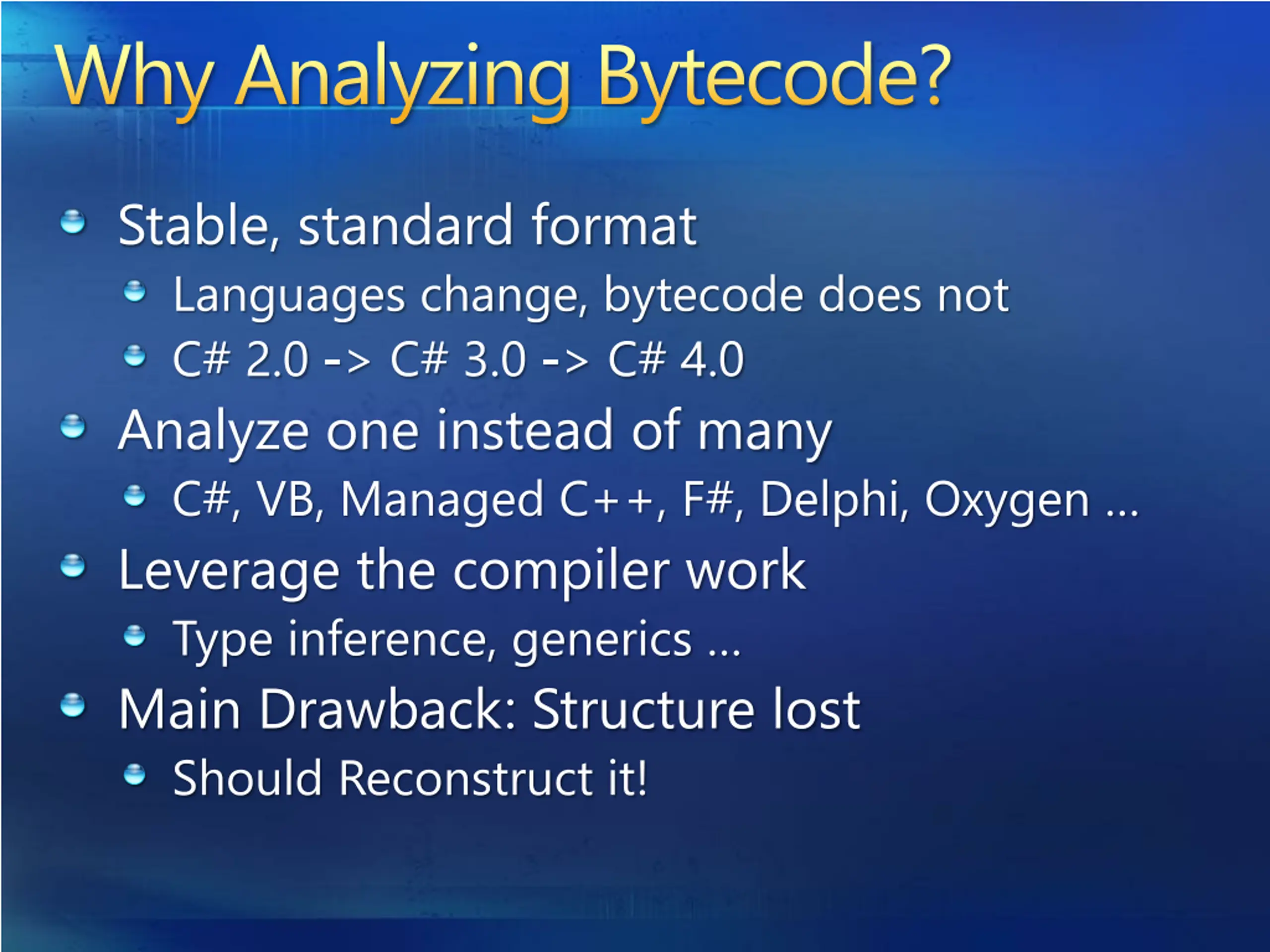 Why Analyzing Bytecode?

- Stable, standard format
  - Languages change, bytecode does not
  - C# 2.0 -> C# 3.0 -> C# 4.0
- Analyze one instead of many
  - C#, VB, Managed C++, F#, Delphi, Oxygen …
- Leverage the compiler work
  - Type inference, generics …
- Main Drawback: Structure lost
  - Should Reconstruct it!